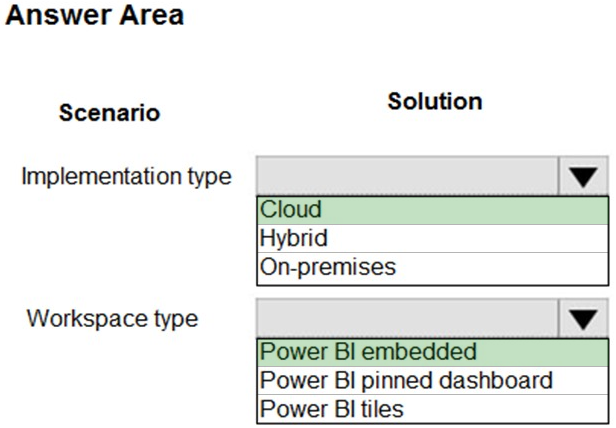 Answer Area

Scenario

Solution

Implementation type

Cloud
Hybrid
On-premises

Workspace type

Power BI embedded
Power BI pinned dashboard
Power BI tiles